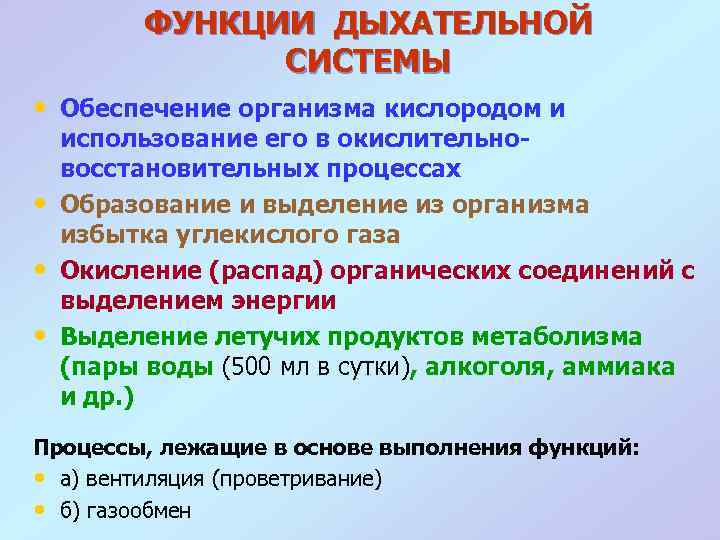 ФУНКЦИИ ДЫХАТЕЛЬНОЙ СИСТЕМЫ

• Обеспечение организма кислородом и использование его в окислительно-восстановительных процессах
• Образование и выделение из организма избытка углекислого газа
• Окисление (распад) органических соединений с выделением энергии
• Выделение летучих продуктов метаболизма (пары воды (500 мл в сутки), алкоголя, аммиака и др.)

Процессы, лежащие в основе выполнения функций:
• а) вентиляция (проветривание)
• б) газообмен